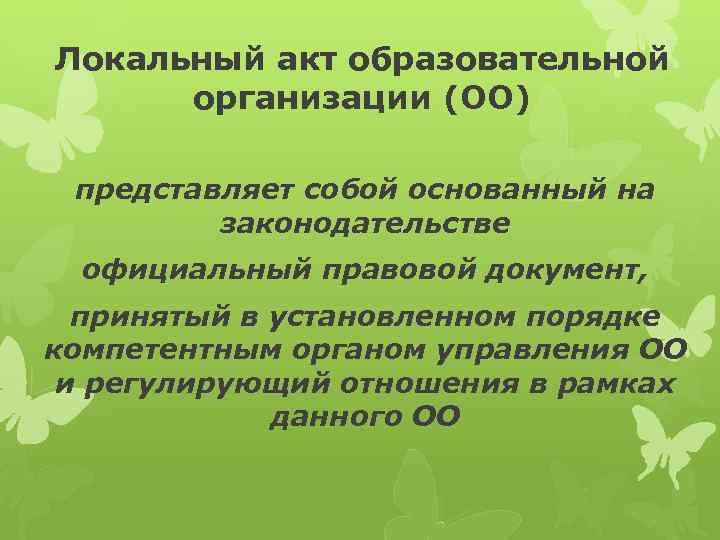 Локальный акт образовательной организации (ОО)

представляет собой основанный на законодательстве

официальный правовой документ,

принятый в установленном порядке компетентным органом управления ОО и регулирующий отношения в рамках данного ОО